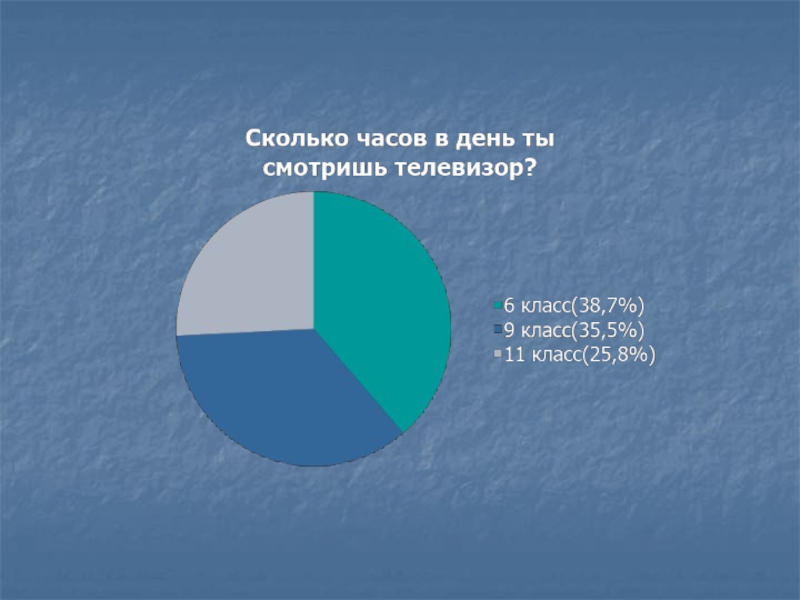 Сколько часов в день ты смотришь телевизор?

6 класс(38,7%)
9 класс(35,5%)
11 класс(25,8%)